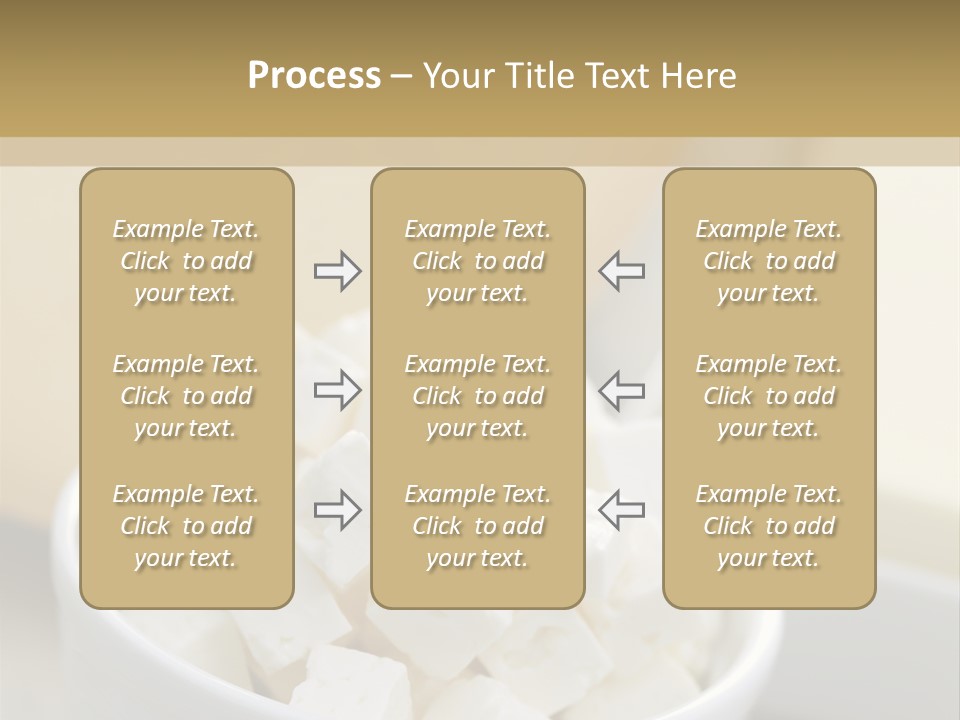 Process – Your Title Text Here

Example Text. Click to add your text.

Example Text. Click to add your text.

Example Text. Click to add your text.

Example Text. Click to add your text.

Example Text. Click to add your text.

Example Text. Click to add your text.

Example Text. Click to add your text.

Example Text. Click to add your text.

Example Text. Click to add your text.